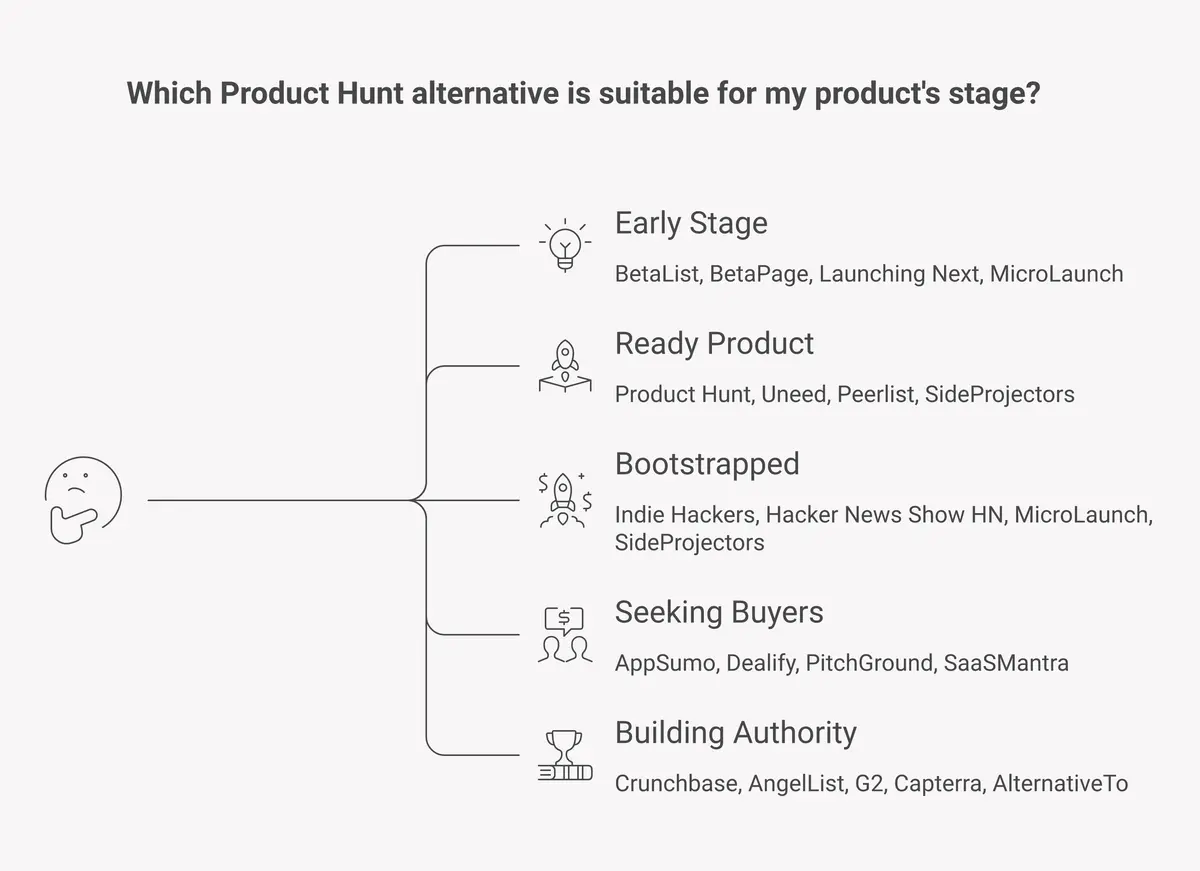 Which Product Hunt alternative is suitable for my product's stage?

Early Stage
BetaList, BetaPage, Launching Next, MicroLaunch

Ready Product
Product Hunt, Uneed, Peerlist, SideProjectors

Bootstrapped
Indie Hackers, Hacker News Show HN, MicroLaunch, SideProjectors

Seeking Buyers
AppSumo, Dealify, PitchGround, SaaSMantra

Building Authority
Crunchbase, AngelList, G2, Capterra, AlternativeTo